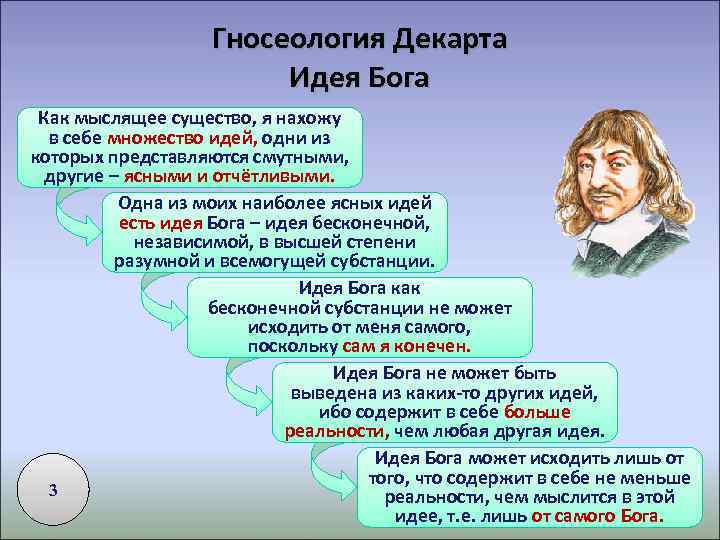 Гносеология Декарта
Идея Бога

Как мыслящее существо, я нахожу в себе множество идей, одни из которых представляются смутными, другие – ясными и отчётливыми.

Одна из моих наиболее ясных идей есть идея Бога – идея бесконечной, независимой, в высшей степени разумной и всемогущей субстанции.

Идея Бога как бесконечной субстанции не может исходить от меня самого, поскольку сам я конечен.

Идея Бога не может быть выведена из каких-то других идей, ибо содержит в себе больше реальности, чем любая другая идея.

Идея Бога может исходить лишь от того, что содержит в себе не меньше реальности, чем мыслится в этой идее, т.е. лишь от самого Бога.

3